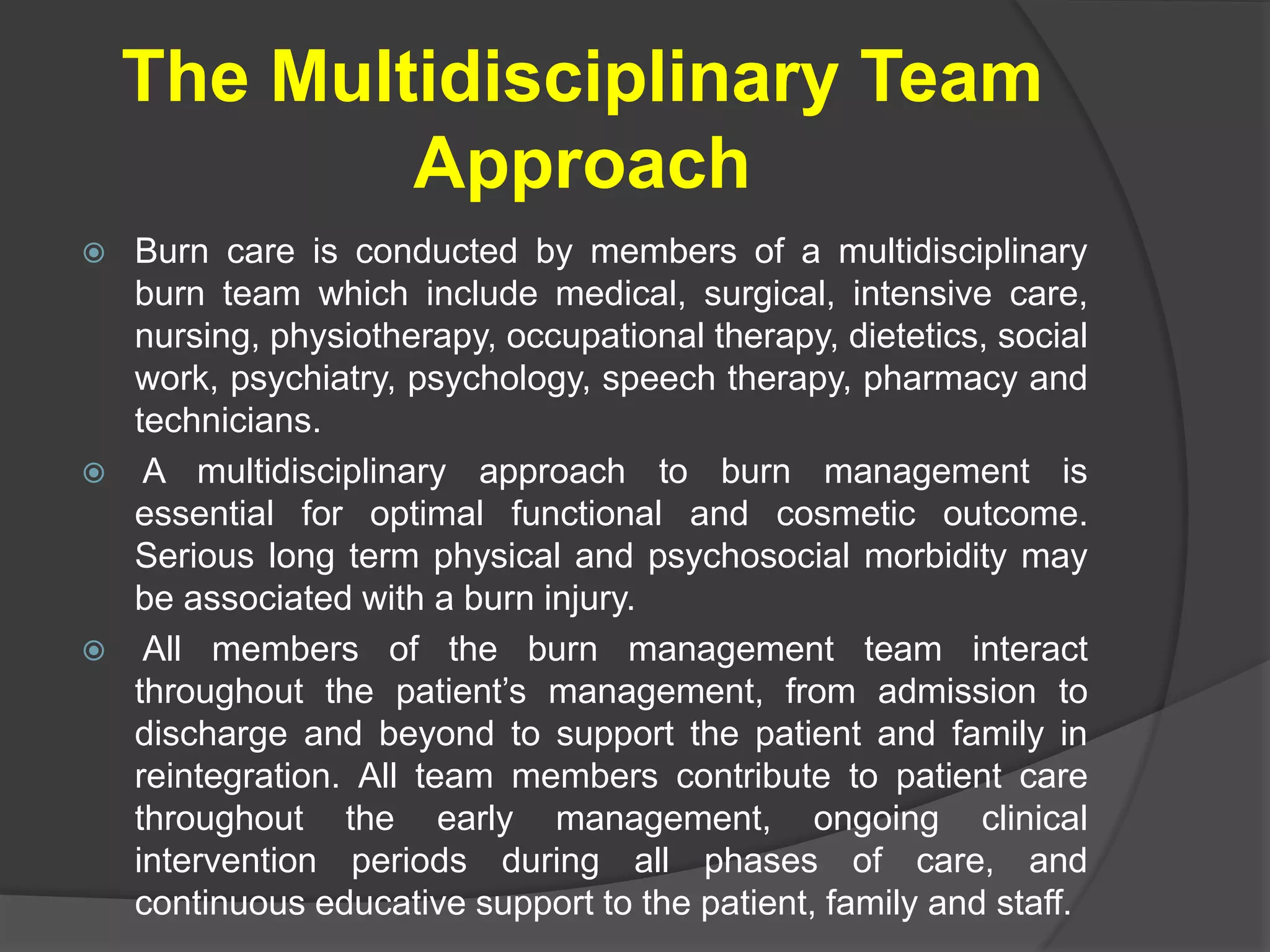 The Multidisciplinary Team Approach

Burn care is conducted by members of a multidisciplinary burn team which include medical, surgical, intensive care, nursing, physiotherapy, occupational therapy, dietetics, social work, psychiatry, psychology, speech therapy, pharmacy and technicians.

A multidisciplinary approach to burn management is essential for optimal functional and cosmetic outcome. Serious long term physical and psychosocial morbidity may be associated with a burn injury.

All members of the burn management team interact throughout the patient’s management, from admission to discharge and beyond to support the patient and family in reintegration. All team members contribute to patient care throughout the early management, ongoing clinical intervention periods during all phases of care, and continuous educative support to the patient, family and staff.